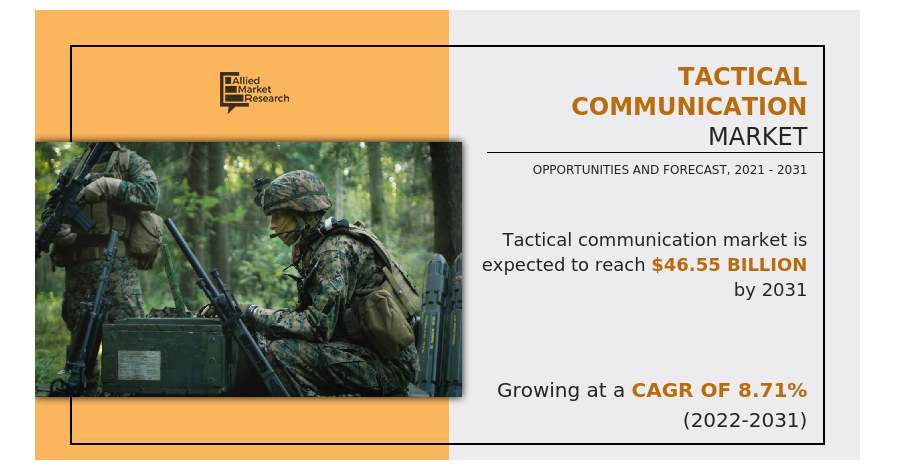 Allied Market Research

TACTICAL COMMUNICATION MARKET

OPPORTUNITIES AND FORECAST, 2021 - 2031

Tactical communication market is expected to reach $46.55 BILLION by 2031

Growing at a CAGR OF 8.71% (2022-2031)